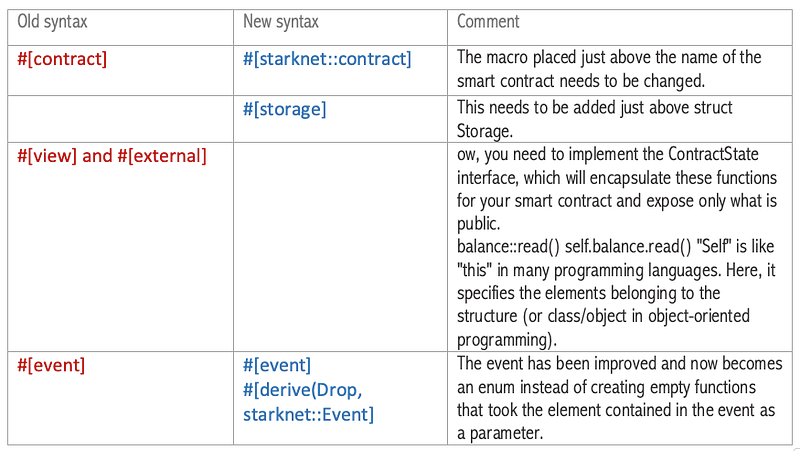 | Old syntax | New syntax | Comment |
|---|---|---|
| #[contract] | #[starknet::contract] | The macro placed just above the name of the smart contract needs to be changed. |
| | #[storage] | This needs to be added just above struct Storage. |
| #[view] and #[external] | | ow, you need to implement the ContractState interface, which will encapsulate these functions for your smart contract and expose only what is public. balance::read() self.balance.read() "Self" is like "this" in many programming languages. Here, it specifies the elements belonging to the structure (or class/object in object-oriented programming). |
| #[event] | #[event] #[derive(Drop, starknet::Event] | The event has been improved and now becomes an enum instead of creating empty functions that took the element contained in the event as a parameter. |